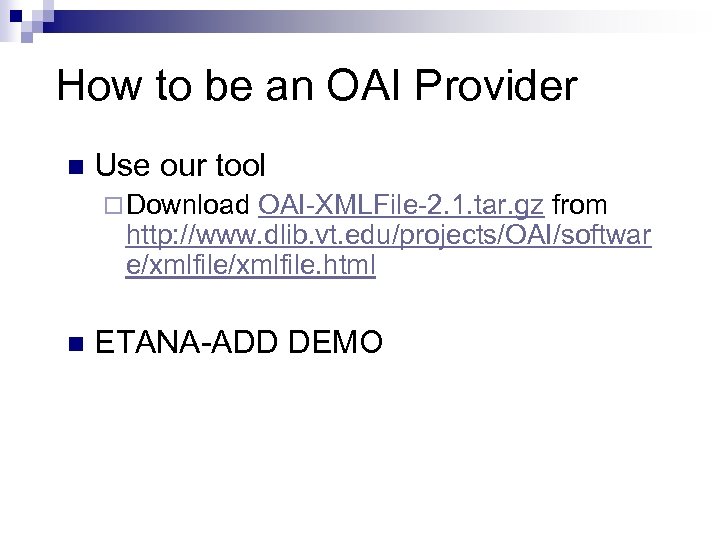 How to be an OAI Provider

Use our tool

Download OAI-XMLFile-2.1.tar.gz from http://www.dlib.vt.edu/projects/OAI/software/xmlfile/xmlfile.html

ETANA-ADD DEMO